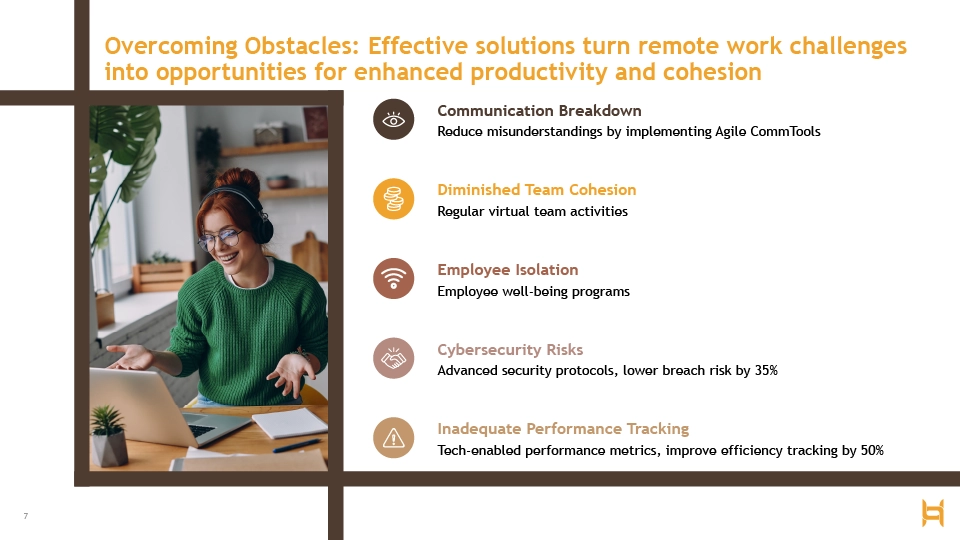 Overcoming Obstacles: Effective solutions turn remote work challenges into opportunities for enhanced productivity and cohesion

Communication Breakdown
Reduce misunderstandings by implementing Agile CommTools

Diminished Team Cohesion
Regular virtual team activities

Employee Isolation
Employee well-being programs

Cybersecurity Risks
Advanced security protocols, lower breach risk by 35%

Inadequate Performance Tracking
Tech-enabled performance metrics, improve efficiency tracking by 50%

7